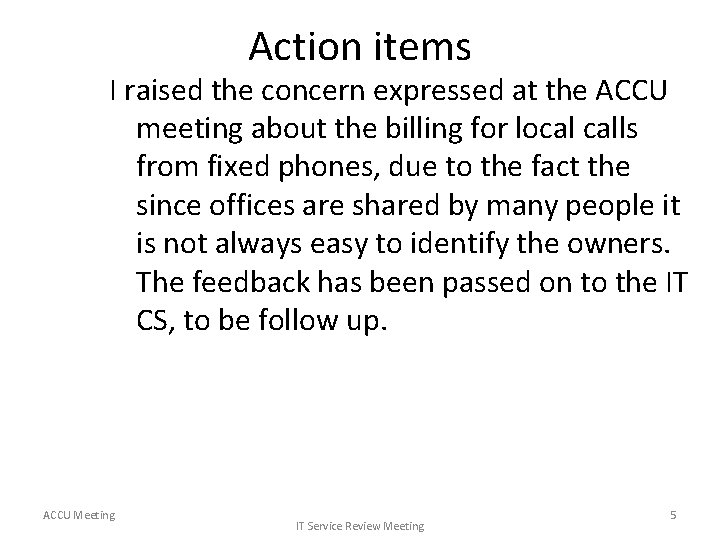 Action items

I raised the concern expressed at the ACCU meeting about the billing for local calls from fixed phones, due to the fact the since offices are shared by many people it is not always easy to identify the owners. The feedback has been passed on to the IT CS, to be follow up.

ACCU Meeting

IT Service Review Meeting

5